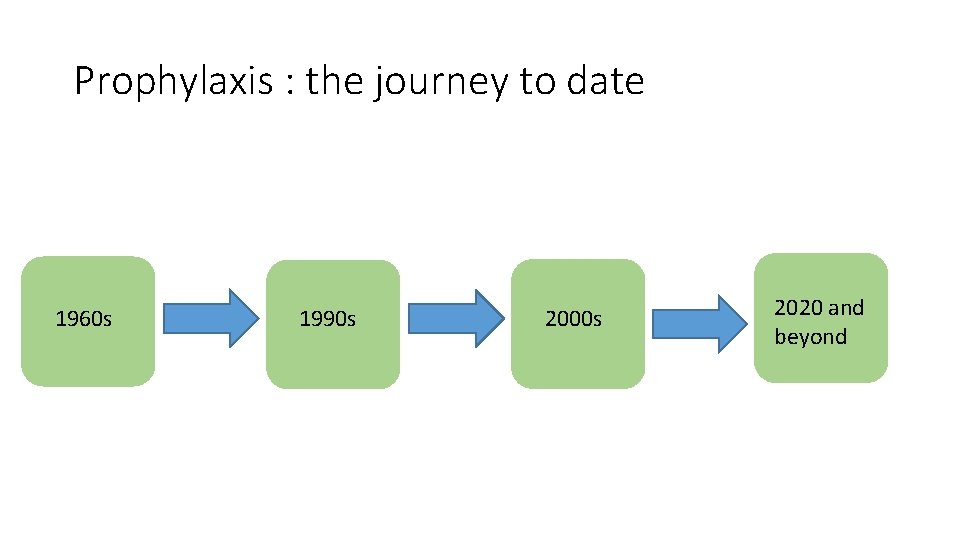 Prophylaxis : the journey to date

1960s

1990s

2000s

2020 and beyond